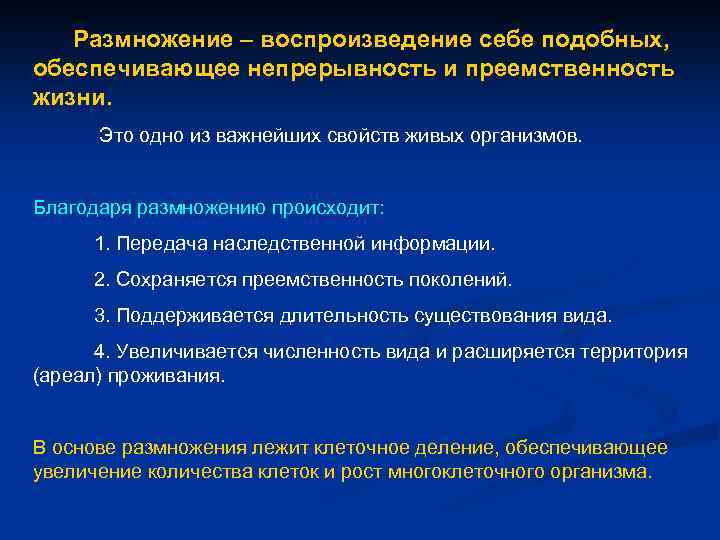 Размножение – воспроизведение себе подобных, обеспечивающее непрерывность и преемственность жизни.

Это одно из важнейших свойств живых организмов.

Благодаря размножению происходит:

1. Передача наследственной информации.

2. Сохраняется преемственность поколений.

3. Поддерживается длительность существования вида.

4. Увеличивается численность вида и расширяется территория (ареал) проживания.

В основе размножения лежит клеточное деление, обеспечивающее увеличение количества клеток и рост многоклеточного организма.